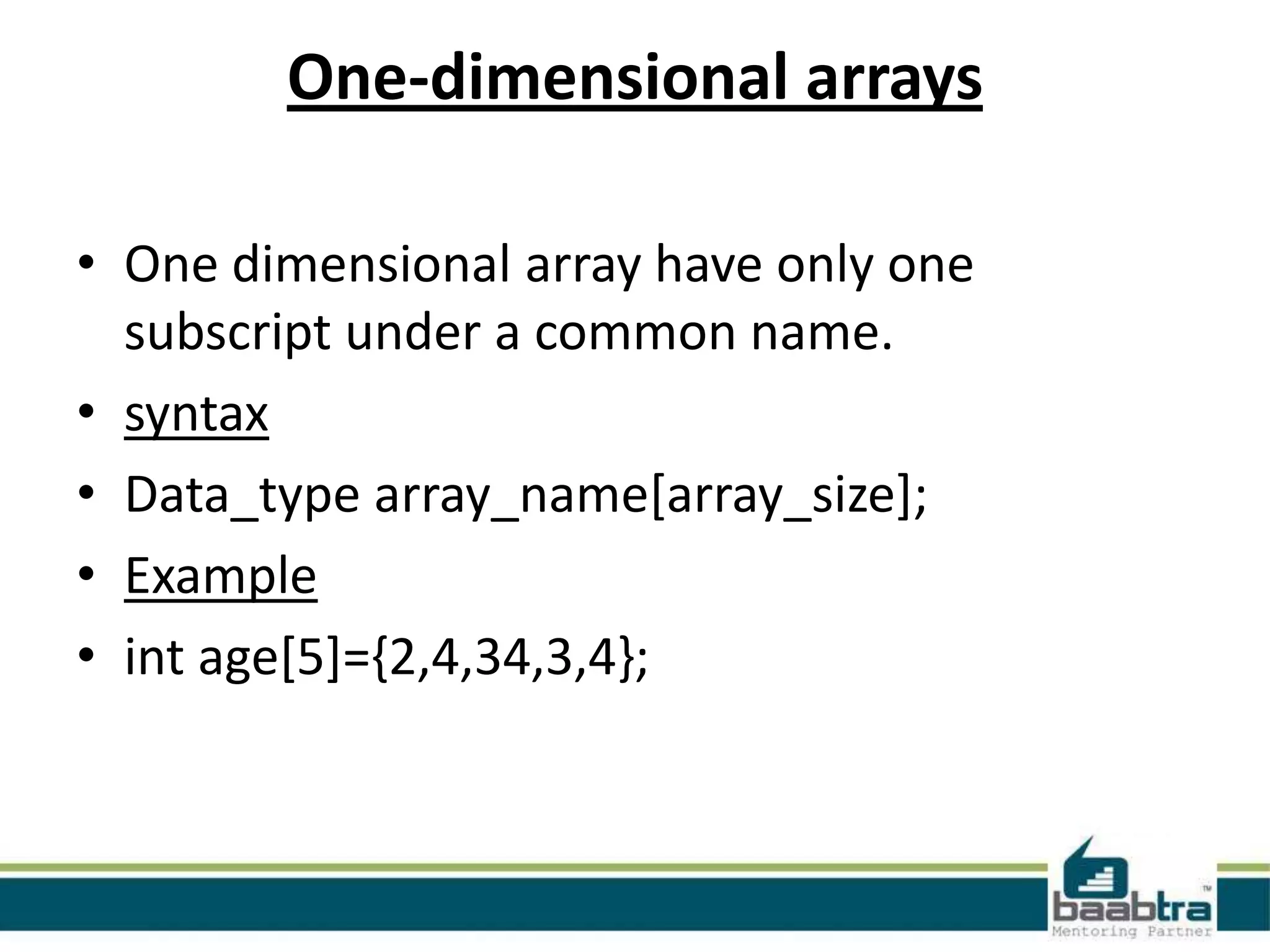 One-dimensional arrays

• One dimensional array have only one subscript under a common name.
• syntax
• Data_type array_name[array_size];
• Example
• int age[5]={2,4,34,3,4};

baabtra™
Mentoring Partner